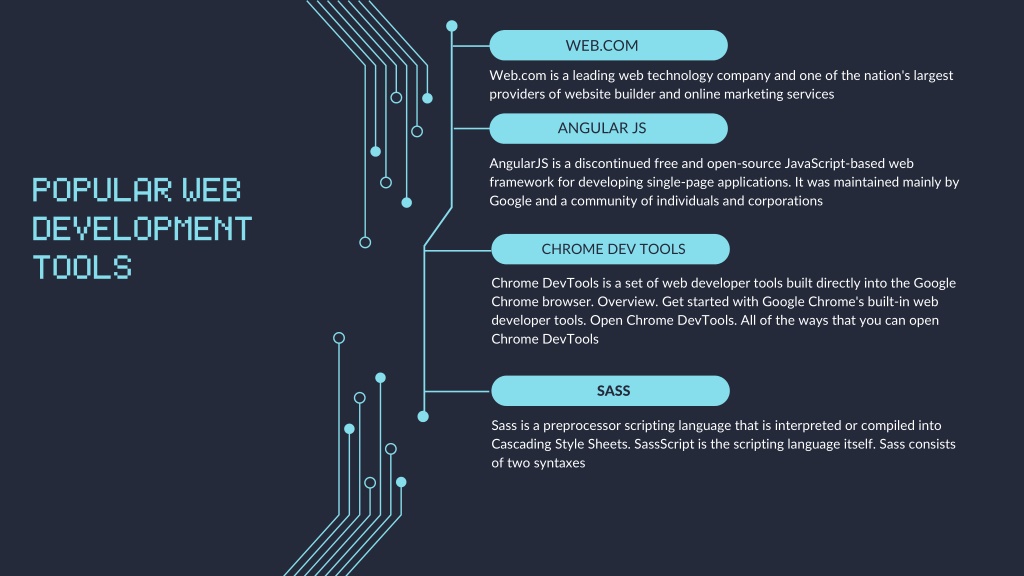 POPULAR WEB DEVELOPMENT TOOLS

WEB.COM

Web.com is a leading web technology company and one of the nation's largest providers of website builder and online marketing services

ANGULAR JS

AngularJS is a discontinued free and open-source JavaScript-based web framework for developing single-page applications. It was maintained mainly by Google and a community of individuals and corporations

CHROME DEV TOOLS

Chrome DevTools is a set of web developer tools built directly into the Google Chrome browser. Overview. Get started with Google Chrome's built-in web developer tools. Open Chrome DevTools. All of the ways that you can open Chrome DevTools

SASS

Sass is a preprocessor scripting language that is interpreted or compiled into Cascading Style Sheets. SassScript is the scripting language itself. Sass consists of two syntaxes